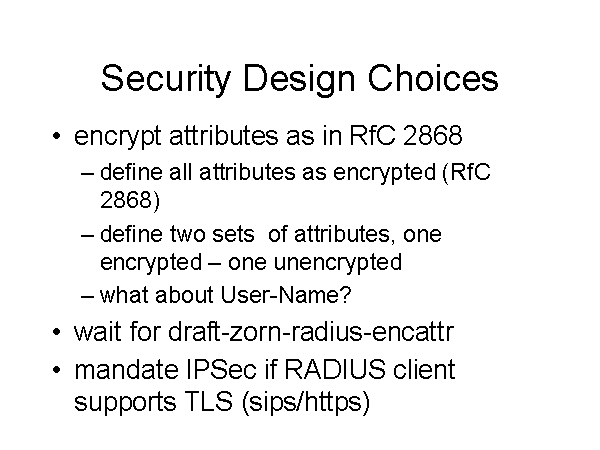 Security Design Choices

• encrypt attributes as in RfC 2868
  – define all attributes as encrypted (RfC 2868)
  – define two sets of attributes, one encrypted – one unencrypted
  – what about User-Name?
• wait for draft-zorn-radius-encattr
• mandate IPSec if RADIUS client supports TLS (sips/https)